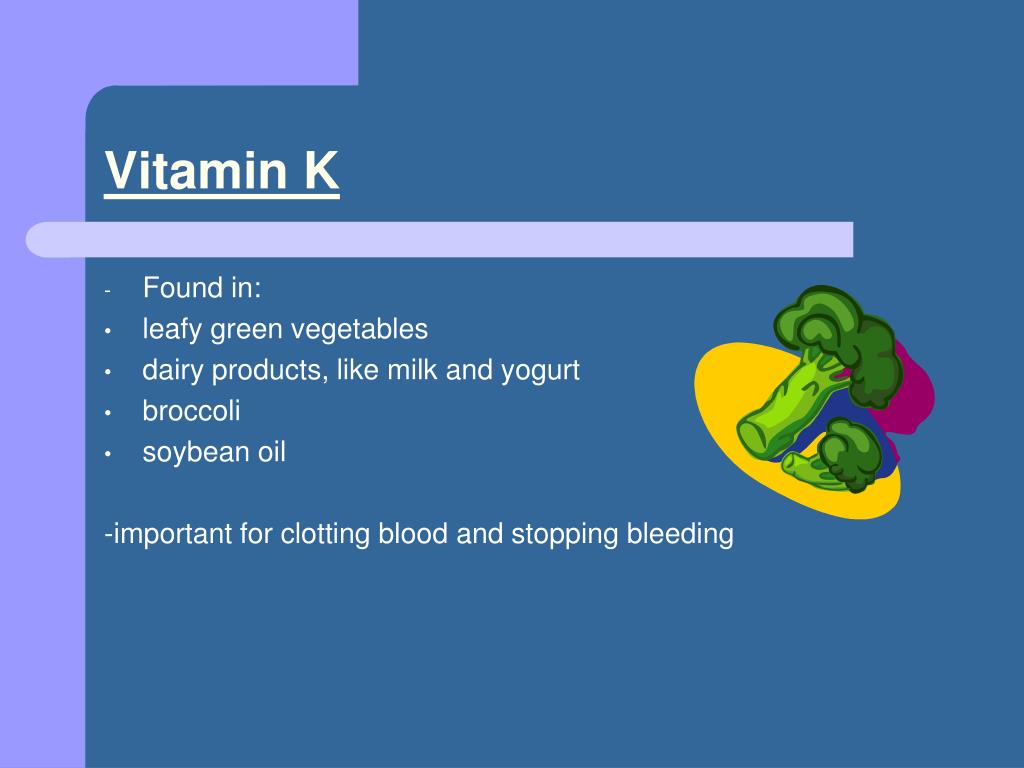 Vitamin K

- Found in:
• leafy green vegetables
• dairy products, like milk and yogurt
• broccoli
• soybean oil

-important for clotting blood and stopping bleeding